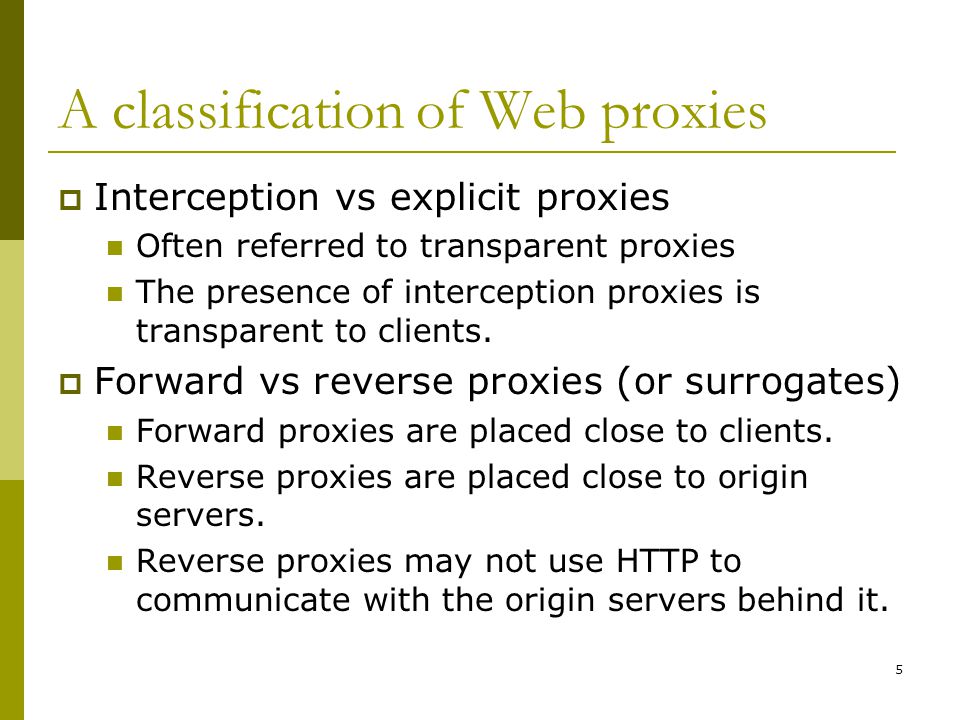 A classification of Web proxies

Interception vs explicit proxies

Often referred to transparent proxies

The presence of interception proxies is transparent to clients.

Forward vs reverse proxies (or surrogates)

Forward proxies are placed close to clients.

Reverse proxies are placed close to origin servers.

Reverse proxies may not use HTTP to communicate with the origin servers behind it.

5